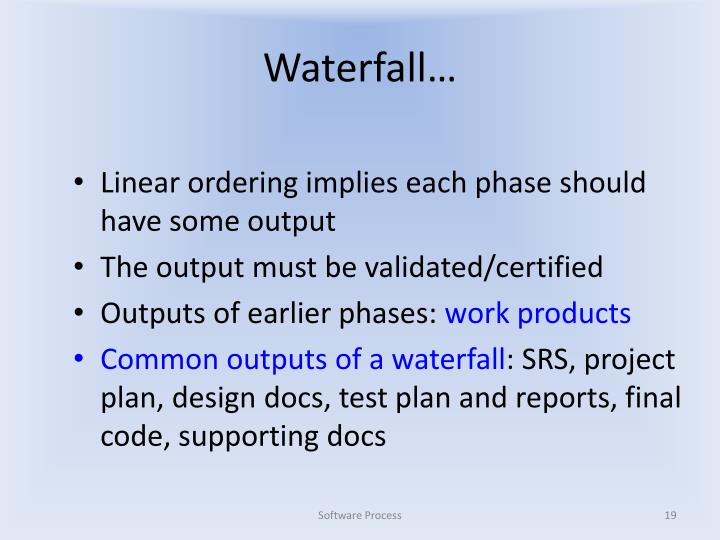 Waterfall…

• Linear ordering implies each phase should have some output
• The output must be validated/certified
• Outputs of earlier phases: work products
• Common outputs of a waterfall: SRS, project plan, design docs, test plan and reports, final code, supporting docs

Software Process

19